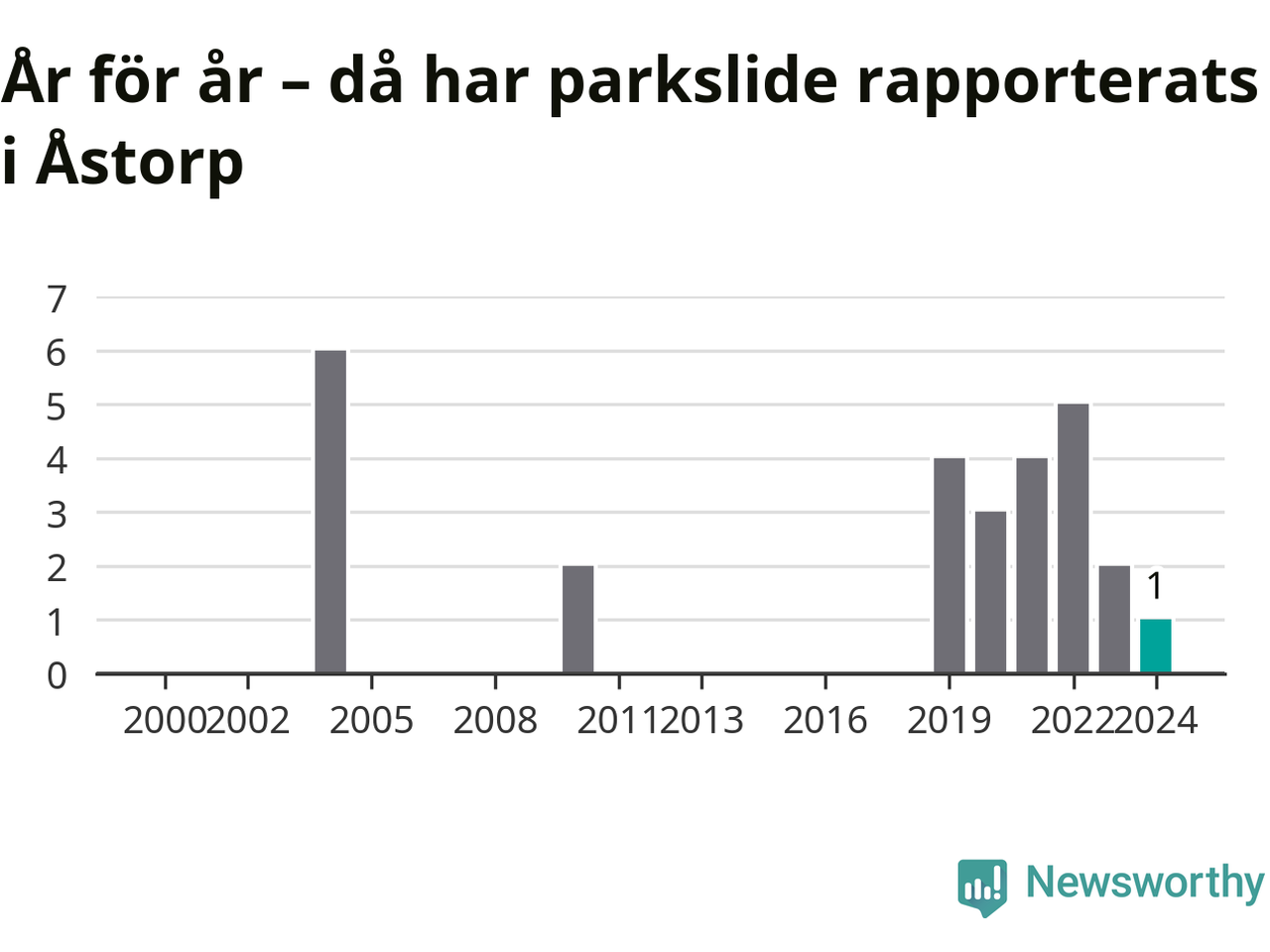 År för år – då har parkslide rapporterats i Åstorp

7
6
5
4
3
2
1
0

1

2000 2002 2005 2008 2011 2013 2016 2019 2022 2024

Newsworthy